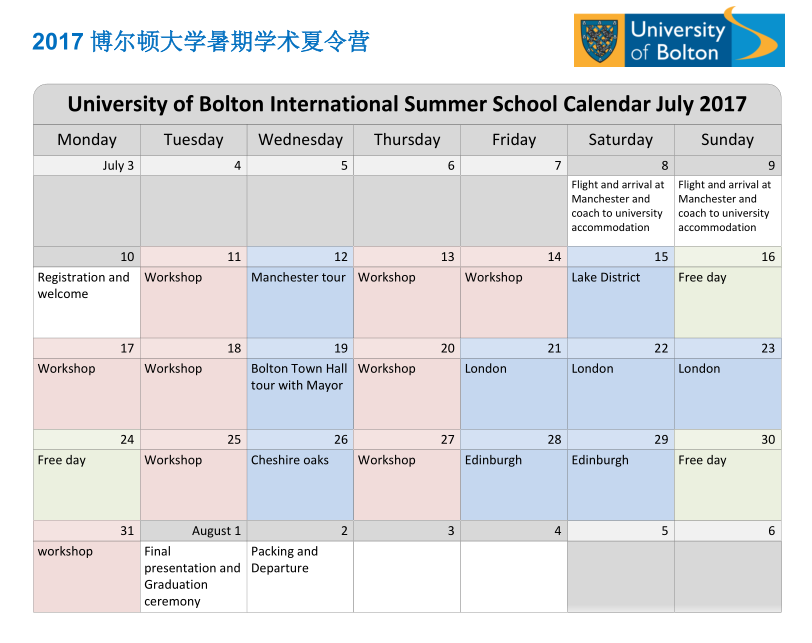 2017 博尔顿大学暑期学术夏令营

University of Bolton

University of Bolton International Summer School Calendar July 2017

| Monday | Tuesday | Wednesday | Thursday | Friday | Saturday | Sunday |
|---|---|---|---|---|---|---|
| July 3 | 4 | 5 | 6 | 7 | 8 | 9 |
| | | | | | Flight and arrival at Manchester and coach to university accommodation | Flight and arrival at Manchester and coach to university accommodation |
| 10 | 11 | 12 | 13 | 14 | 15 | 16 |
| Registration and welcome | Workshop | Manchester tour | Workshop | Workshop | Lake District | Free day |
| 17 | 18 | 19 | 20 | 21 | 22 | 23 |
| Workshop | Workshop | Bolton Town Hall tour with Mayor | Workshop | London | London | London |
| 24 | 25 | 26 | 27 | 28 | 29 | 30 |
| Free day | Workshop | Cheshire oaks | Workshop | Edinburgh | Edinburgh | Free day |
| 31 | August 1 | 2 | 3 | 4 | 5 | 6 |
| workshop | Final presentation and Graduation ceremony | Packing and Departure | | | | |